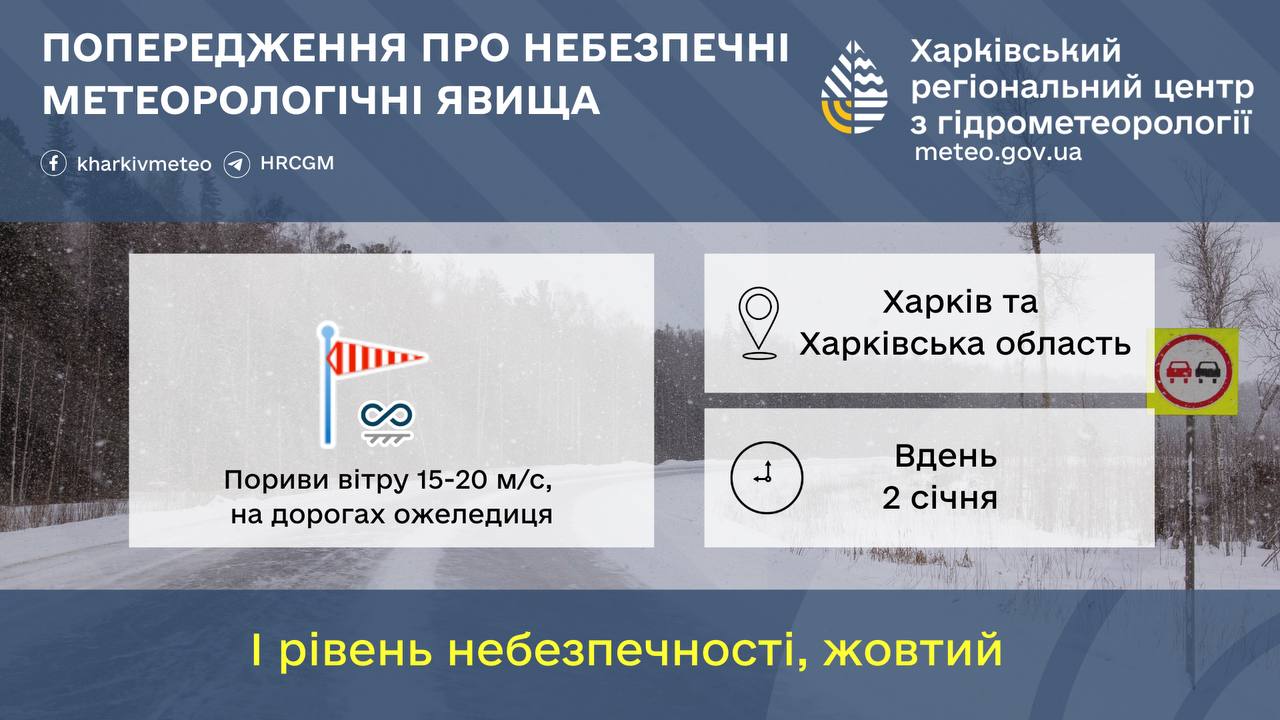 ПОПЕРЕДЖЕННЯ ПРО НЕБЕЗПЕЧНІ МЕТЕОРОЛОГІЧНІ ЯВИЩА

kharkivmeteo HRCGM

Харківський регіональний центр з гідрометеорології
meteo.gov.ua

Пориви вітру 15-20 м/с, на дорогах ожеледиця

Харків та Харківська область

Вдень
2 січня

I рівень небезпечності, жовтий